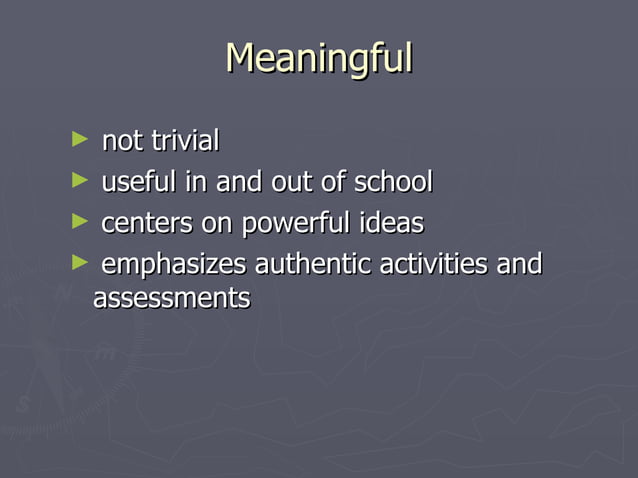 Meaningful

► not trivial
► useful in and out of school
► centers on powerful ideas
► emphasizes authentic activities and assessments